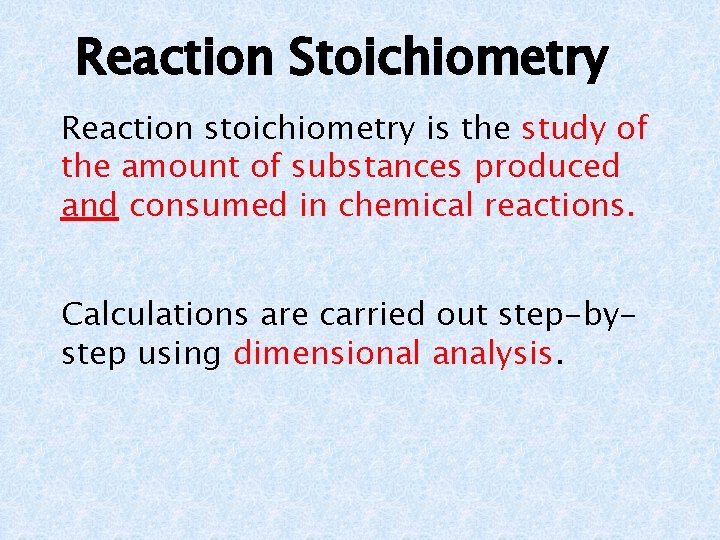 Reaction Stoichiometry

Reaction stoichiometry is the study of the amount of substances produced and consumed in chemical reactions.

Calculations are carried out step-by-step using dimensional analysis.